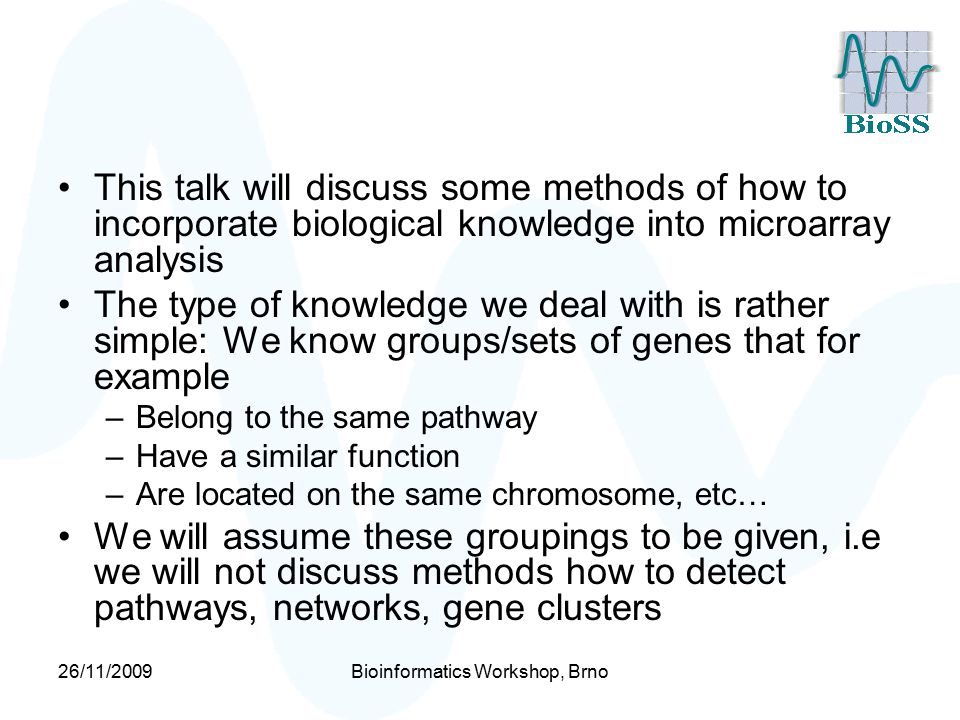 BioSS

• This talk will discuss some methods of how to incorporate biological knowledge into microarray analysis

• The type of knowledge we deal with is rather simple: We know groups/sets of genes that for example

– Belong to the same pathway

– Have a similar function

– Are located on the same chromosome, etc…

• We will assume these groupings to be given, i.e we will not discuss methods how to detect pathways, networks, gene clusters

26/11/2009

Bioinformatics Workshop, Brno